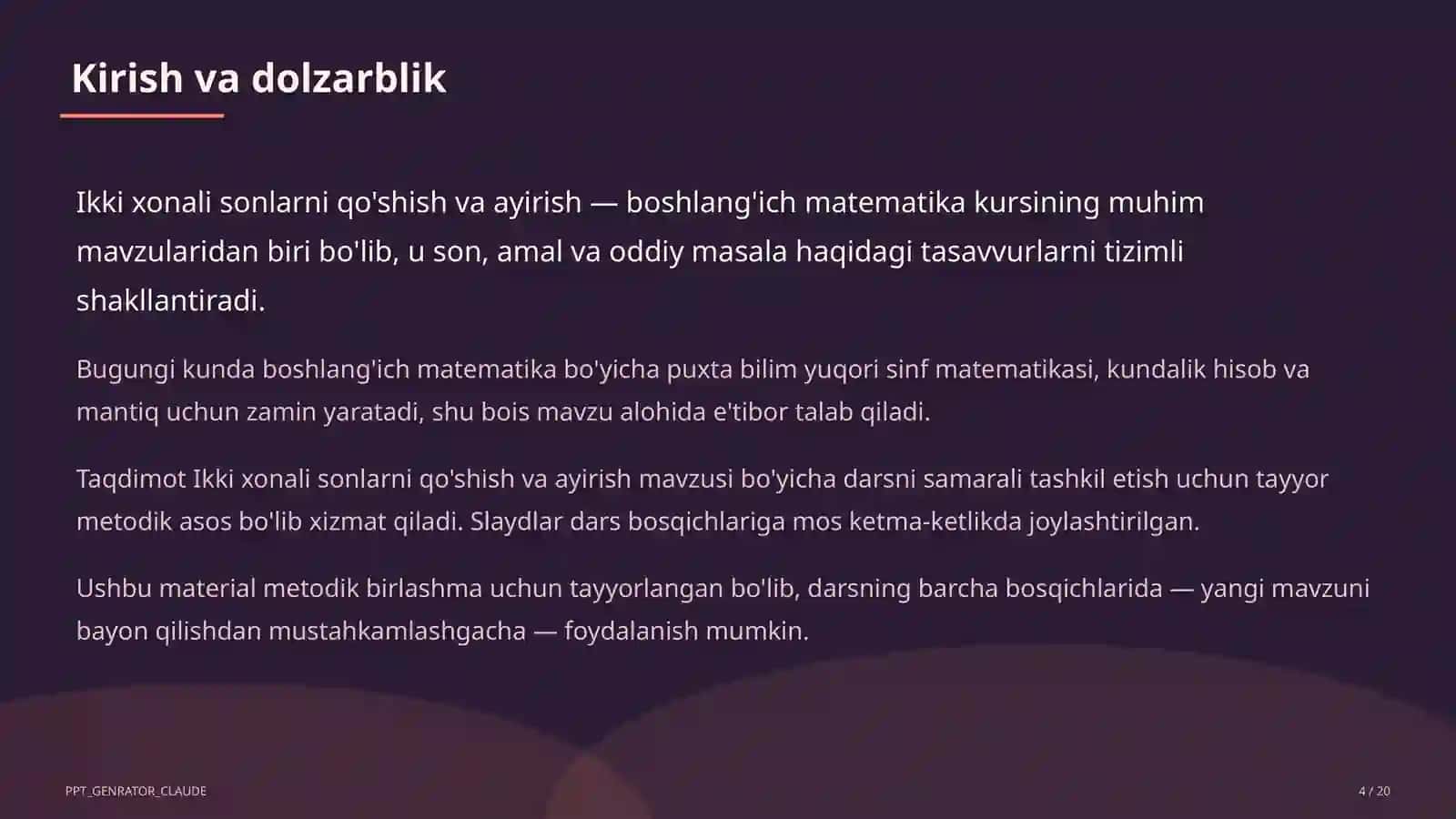 Kirish va dolzarblik

Ikki xonali sonlarni qo'shish va ayirish — boshlang'ich matematika kursining muhim mavzularidan biri bo'lib, u son, amal va oddiy masala haqidagi tasavvurlarni tizimli shakllantiradi.

Bugungi kunda boshlang'ich matematika bo'yicha puxta bilim yuqori sinf matematikasi, kundalik hisob va mantiq uchun zamin yaratadi, shu bois mavzu alohida e'tibor talab qiladi.

Taqdimot Ikki xonali sonlarni qo'shish va ayirish mavzusi bo'yicha darsni samarali tashkil etish uchun tayyor metodik asos bo'lib xizmat qiladi. Slaydlar dars bosqichlariga mos ketma-ketlikda joylashtirilgan.

Ushbu material metodik birlashma uchun tayyorlangan bo'lib, darsning barcha bosqichlarida — yangi mavzuni bayon qilishdan mustahkamlashgacha — foydalanish mumkin.

PPT_GENRATOR_CLAUDE

4 / 20